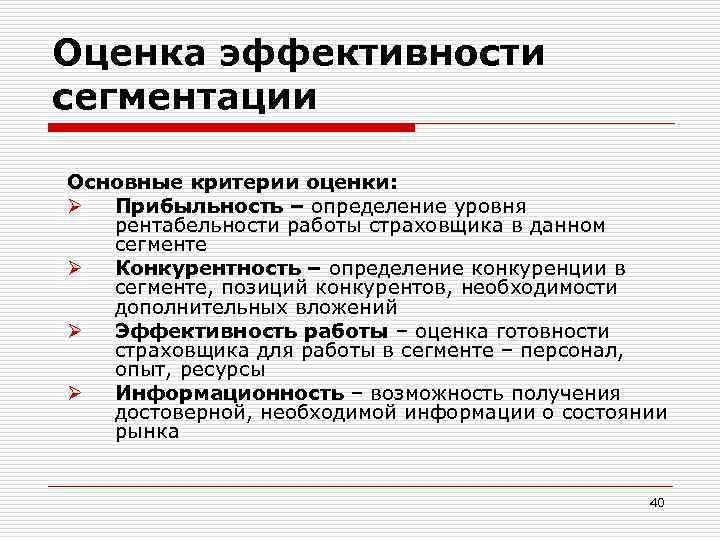 Оценка эффективности сегментации

Основные критерии оценки:
➢ Прибыльность – определение уровня рентабельности работы страховщика в данном сегменте
➢ Конкурентность – определение конкуренции в сегменте, позиций конкурентов, необходимости дополнительных вложений
➢ Эффективность работы – оценка готовности страховщика для работы в сегменте – персонал, опыт, ресурсы
➢ Информационность – возможность получения достоверной, необходимой информации о состоянии рынка

40